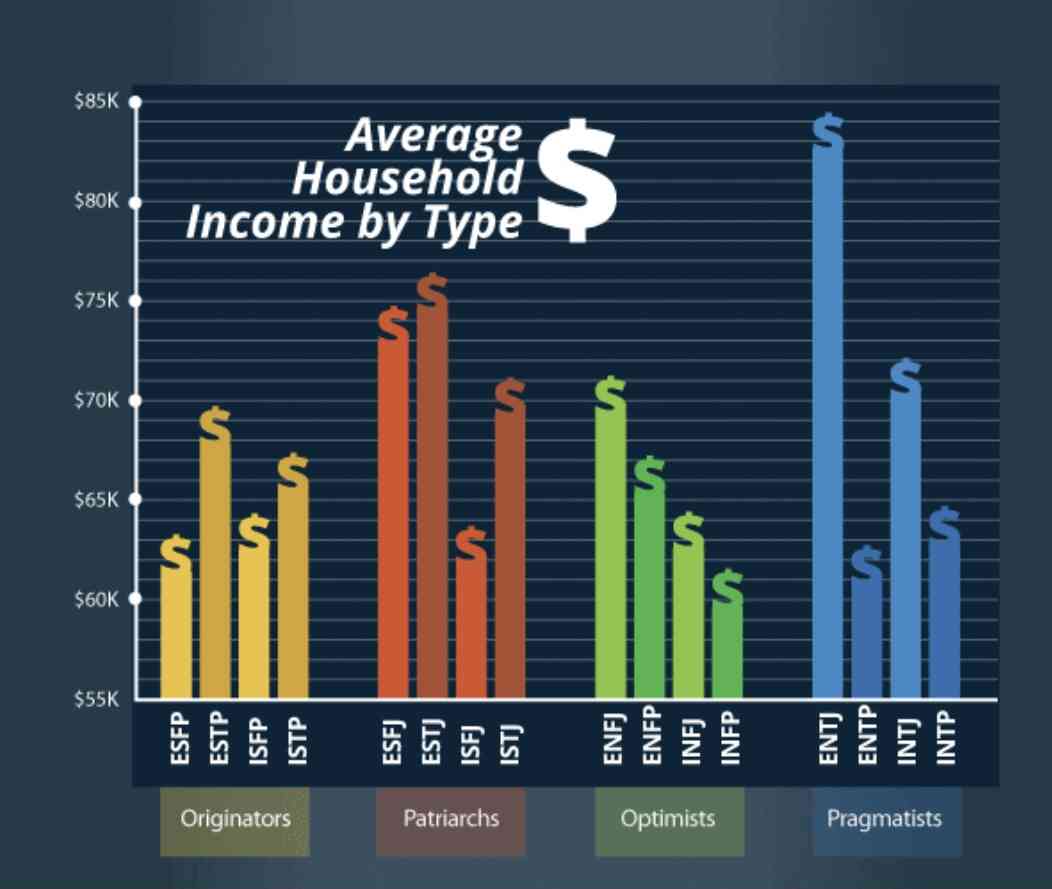 Average Household Income by Type $

$85K
$80K
$75K
$70K
$65K
$60K
$55K

ESFP ESTP ISFP ISTP
ESFJ ESTJ ISFJ ISTJ
ENFJ ENFP INFJ INFP
ENTJ ENTP INTJ INTP

Originators
Patriarchs
Optimists
Pragmatists